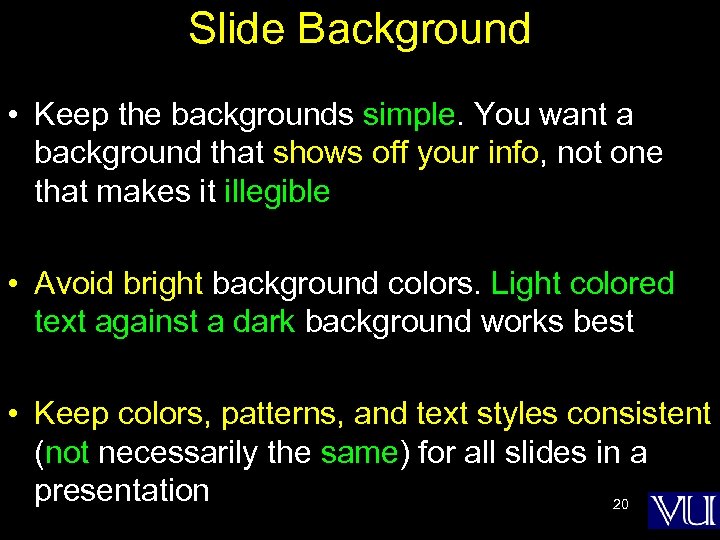 Slide Background

• Keep the backgrounds simple. You want a background that shows off your info, not one that makes it illegible

• Avoid bright background colors. Light colored text against a dark background works best

• Keep colors, patterns, and text styles consistent (not necessarily the same) for all slides in a presentation

20

VU